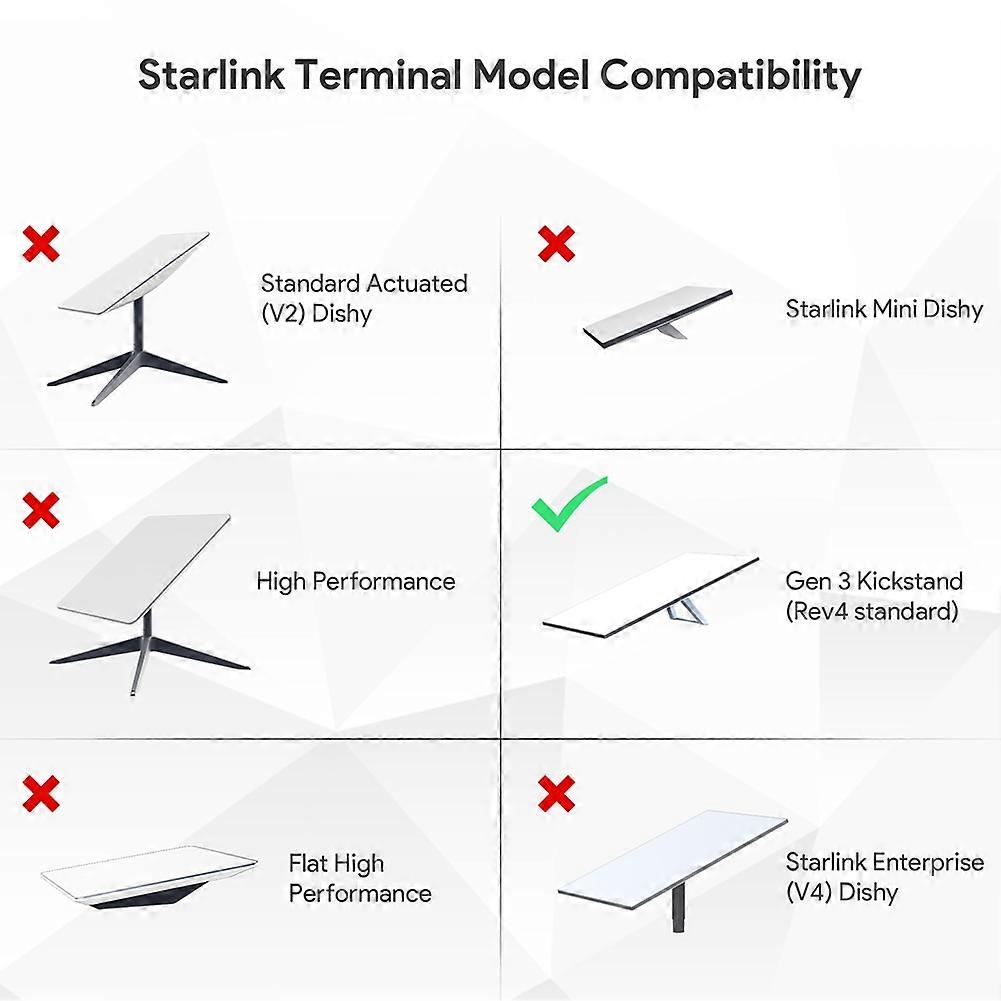 Starlink Terminal Model Compatibility

Standard Actuated (V2) Dishy

Starlink Mini Dishy

High Performance

Gen 3 Kickstand (Rev4 standard)

Flat High Performance

Starlink Enterprise (V4) Dishy